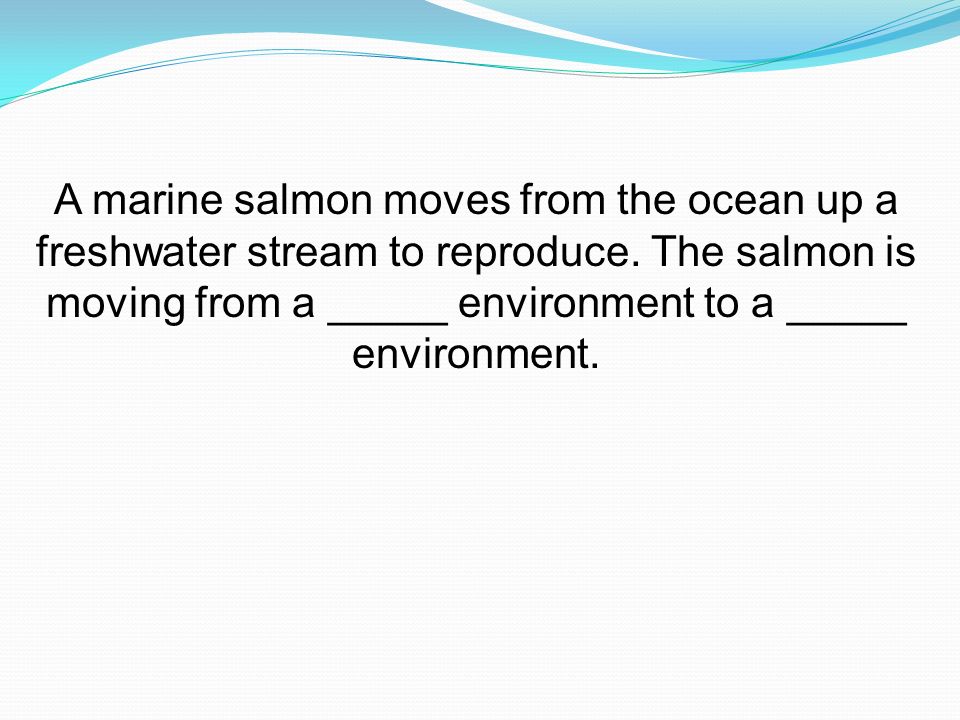 A marine salmon moves from the ocean up a freshwater stream to reproduce. The salmon is moving from a _____ environment to a _____ environment.